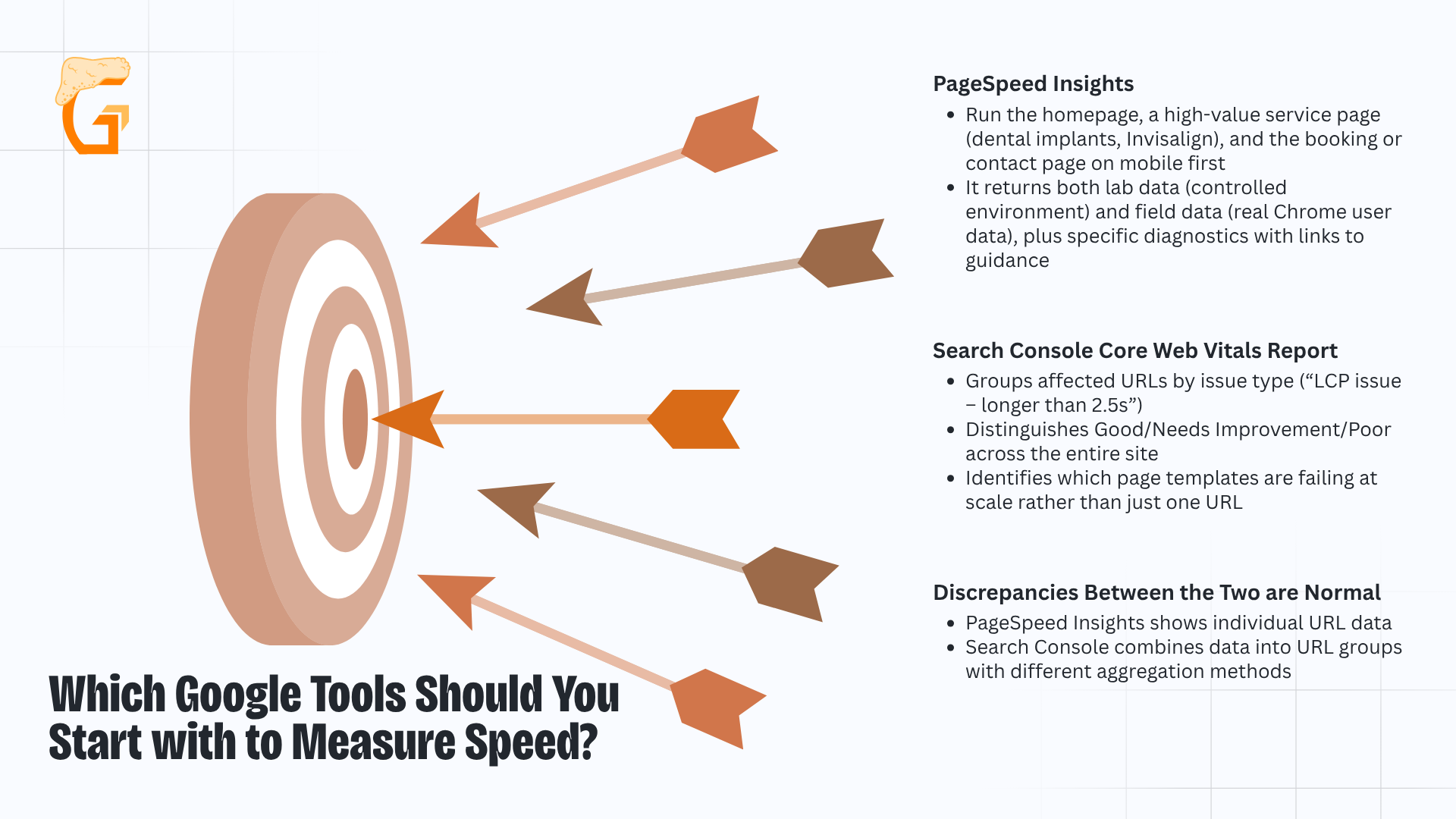 PageSpeed Insights

• Run the homepage, a high-value service page (dental implants, Invisalign), and the booking or contact page on mobile first
• It returns both lab data (controlled environment) and field data (real Chrome user data), plus specific diagnostics with links to guidance

Search Console Core Web Vitals Report

• Groups affected URLs by issue type ("LCP issue – longer than 2.5s")
• Distinguishes Good/Needs Improvement/Poor across the entire site
• Identifies which page templates are failing at scale rather than just one URL

Discrepancies Between the Two are Normal

• PageSpeed Insights shows individual URL data
• Search Console combines data into URL groups with different aggregation methods

Which Google Tools Should You Start with to Measure Speed?